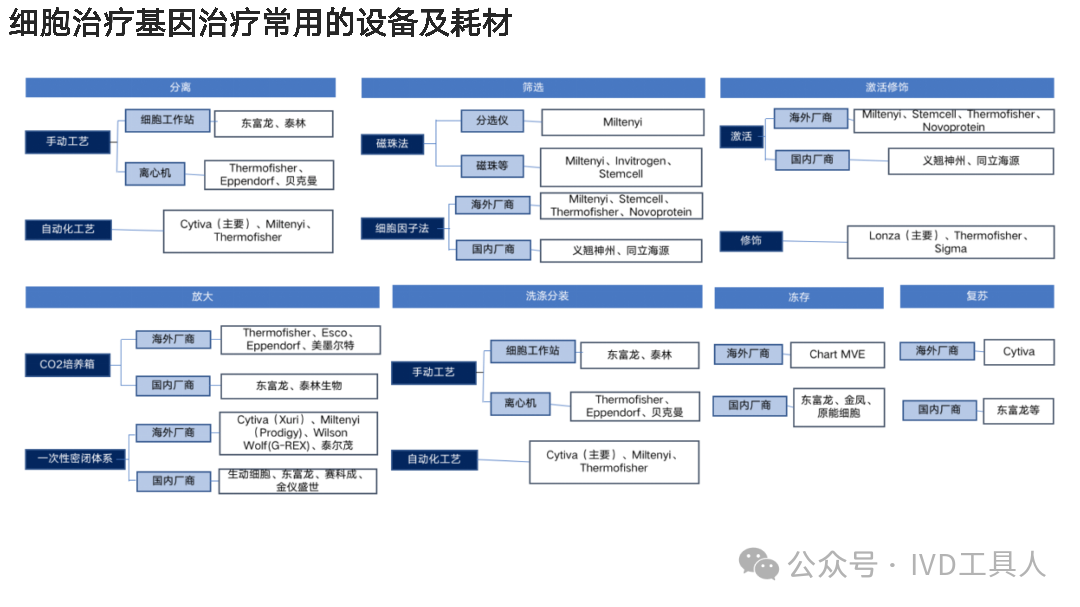 细胞治疗基因治疗常用的设备及耗材

分离

手动工艺
细胞工作站
东富龙、泰林
离心机
Thermofisher、Eppendorf、贝克曼
自动化工艺
Cytiva（主要）、Miltenyi、Thermofisher

筛选

磁珠法
分选仪
Miltenyi
磁珠等
Miltenyi、Invitrogen、Stemcell
细胞因子法
海外厂商
Miltenyi、Stemcell、Thermofisher、Novoprotein
国内厂商
义翘神州、同立海源

激活修饰

激活
海外厂商
Miltenyi、Stemcell、Thermofisher、Novoprotein
国内厂商
义翘神州、同立海源
修饰
Lonza（主要）、Thermofisher、Sigma

放大

CO2培养箱
海外厂商
Thermofisher、Esco、Eppendorf、美墨尔特
国内厂商
东富龙、泰林生物
一次性密闭体系
海外厂商
Cytiva（Xuri）、Miltenyi（Prodigy）、Wilson Wolf(G-REX)、泰尔茂
国内厂商
生动细胞、东富龙、赛科成、金仪盛世

洗涤分装

手动工艺
细胞工作站
东富龙、泰林
离心机
Thermofisher、Eppendorf、贝克曼
自动化工艺
Cytiva（主要）、Miltenyi、Thermofisher

冻存

海外厂商
Chart MVE
国内厂商
东富龙、金凤、原能细胞

复苏

海外厂商
Cytiva
国内厂商
东富龙等

公众号 · IVD工具人